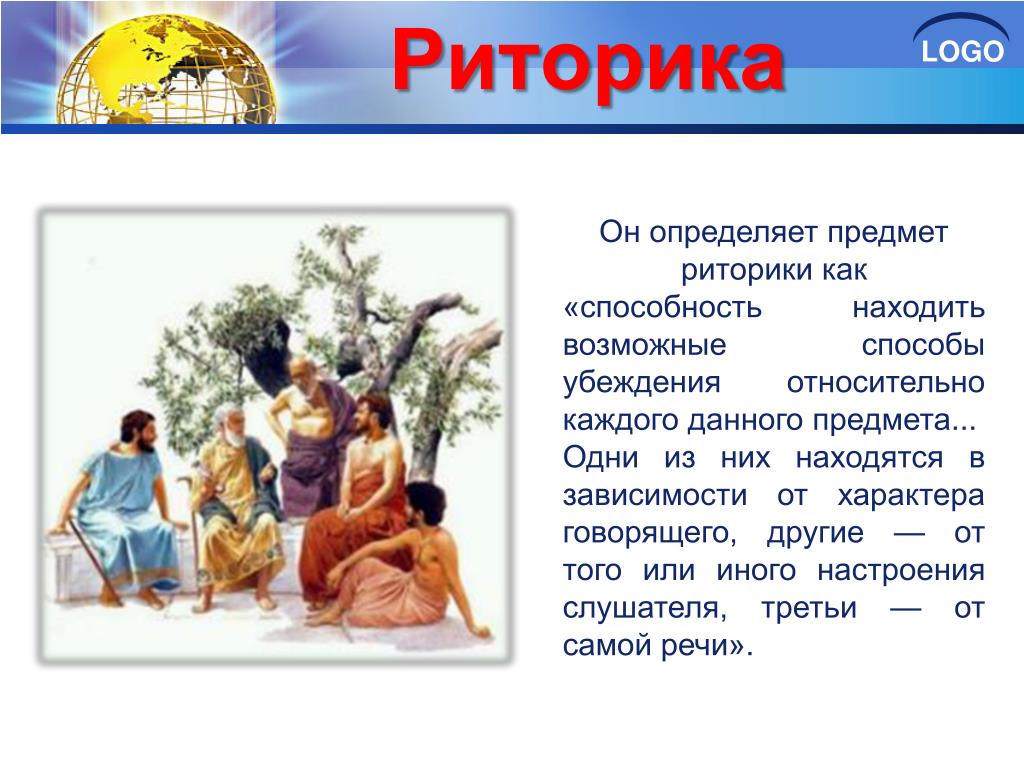 Риторика

LOGO

Он определяет предмет риторики как «способность находить возможные способы убеждения относительно каждого данного предмета... Одни из них находятся в зависимости от характера говорящего, другие — от того или иного настроения слушателя, третьи — от самой речи».